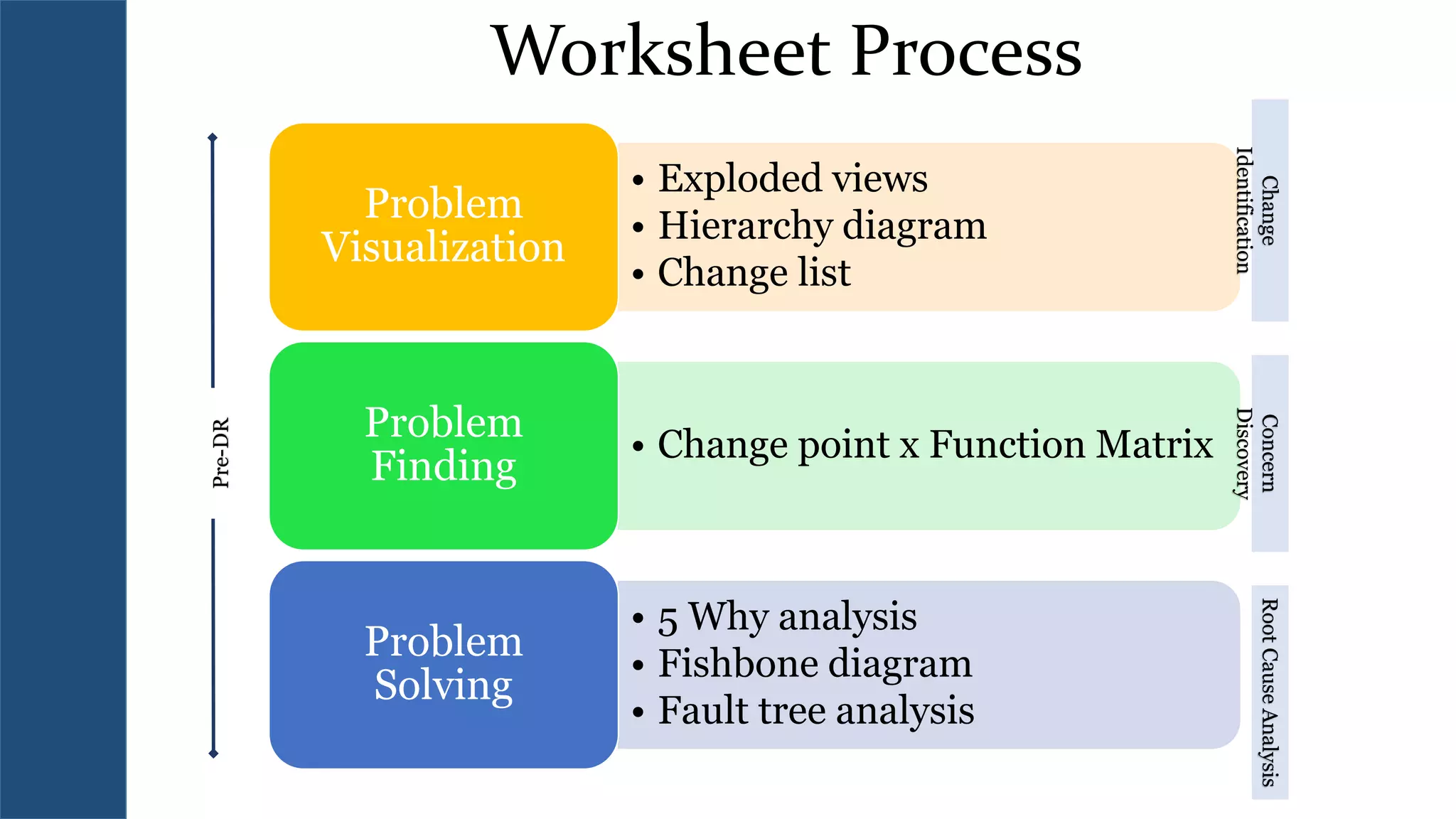 Worksheet Process

Pre-DR

Problem Visualization

• Exploded views
• Hierarchy diagram
• Change list

Change Identification

Problem Finding

• Change point x Function Matrix

Concern Discovery

Problem Solving

• 5 Why analysis
• Fishbone diagram
• Fault tree analysis

Root Cause Analysis